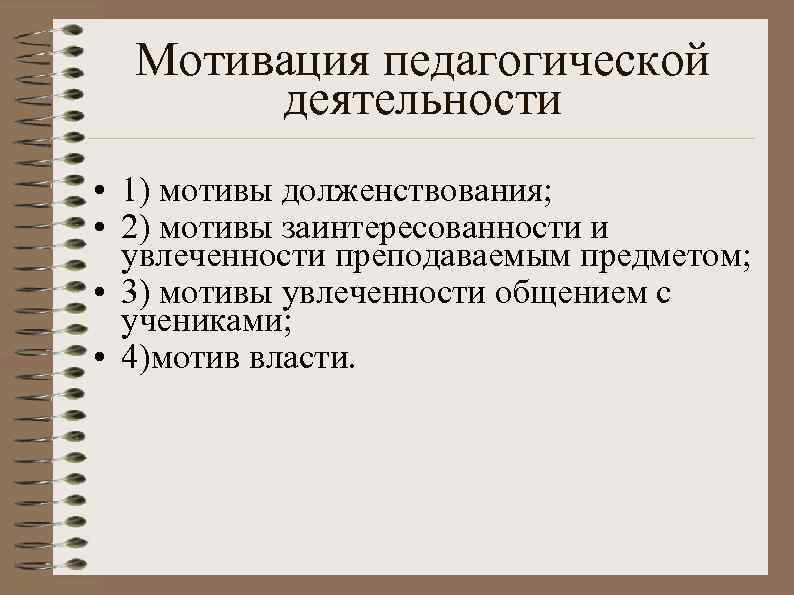 Мотивация педагогической деятельности

• 1) мотивы долженствования;
• 2) мотивы заинтересованности и увлеченности преподаваемым предметом;
• 3) мотивы увлеченности общением с учениками;
• 4)мотив власти.